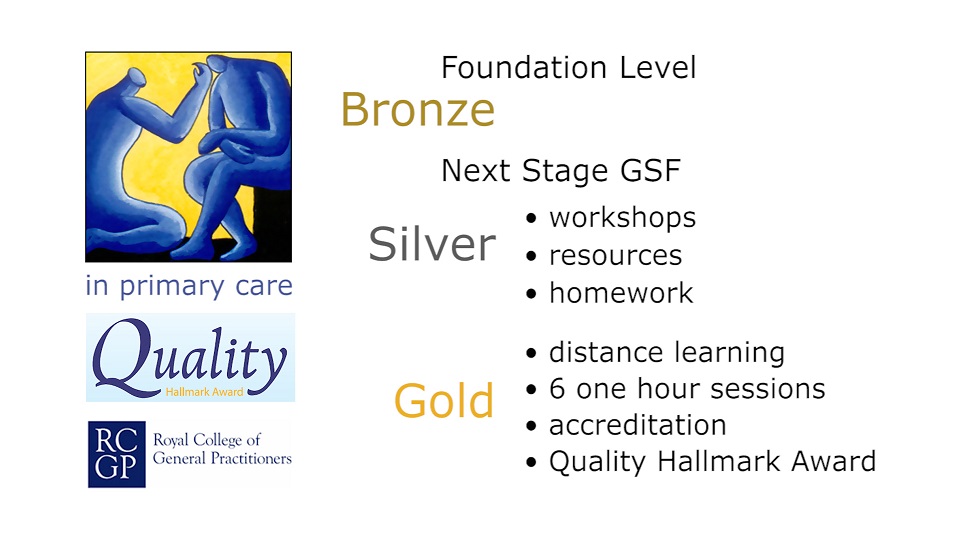 in primary care

Quality
Hallmark Award

RC
GP
Royal College of
General Practitioners

Foundation Level
Bronze

Next Stage GSF
Silver
• workshops
• resources
• homework

Gold
• distance learning
• 6 one hour sessions
• accreditation
• Quality Hallmark Award